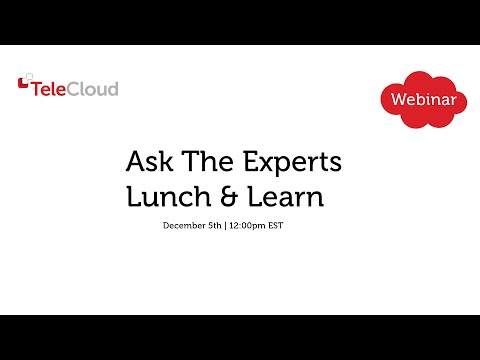 TeleCloud

Webinar

Ask The Experts
Lunch & Learn

December 5th | 12:00pm EST